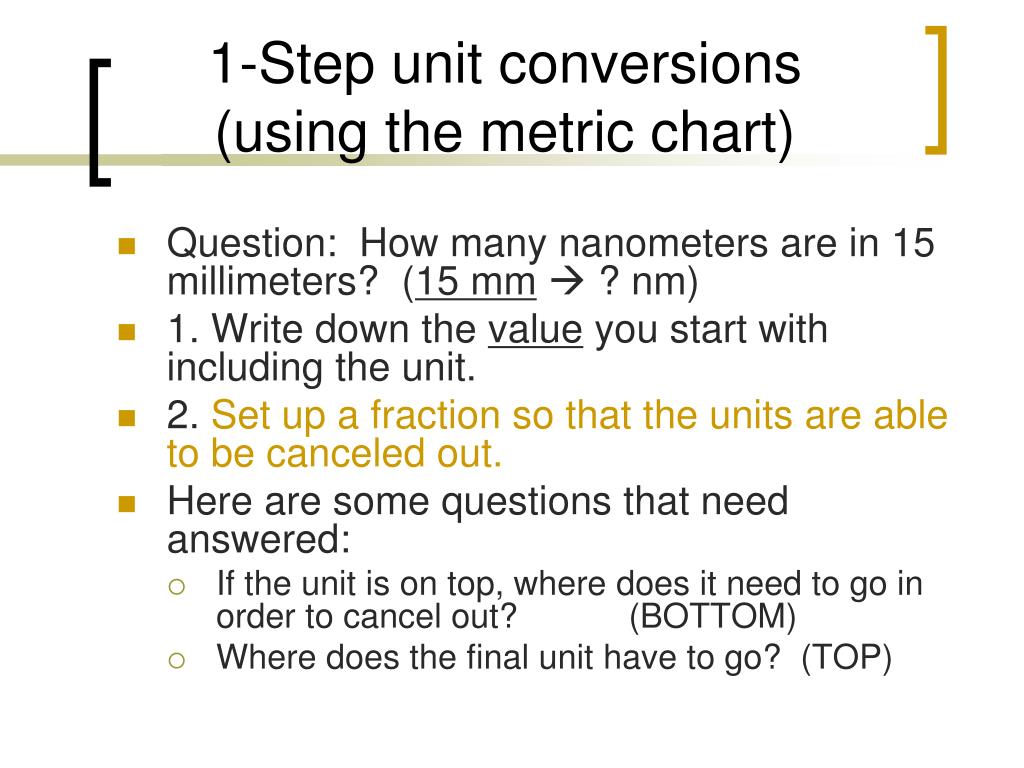 1-Step unit conversions (using the metric chart)

Question: How many nanometers are in 15 millimeters? (15 mm → ? nm)

1. Write down the value you start with including the unit.

2. Set up a fraction so that the units are able to be canceled out.

Here are some questions that need answered:

If the unit is on top, where does it need to go in order to cancel out? (BOTTOM)

Where does the final unit have to go? (TOP)